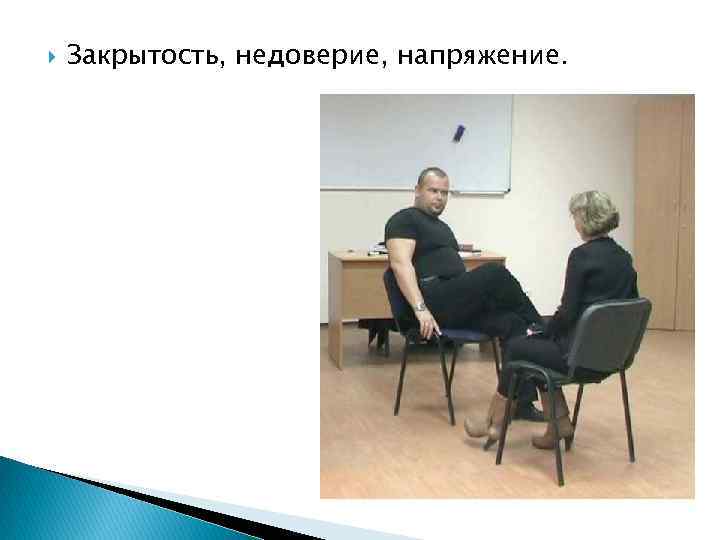 Закрытость, недоверие, напряжение.